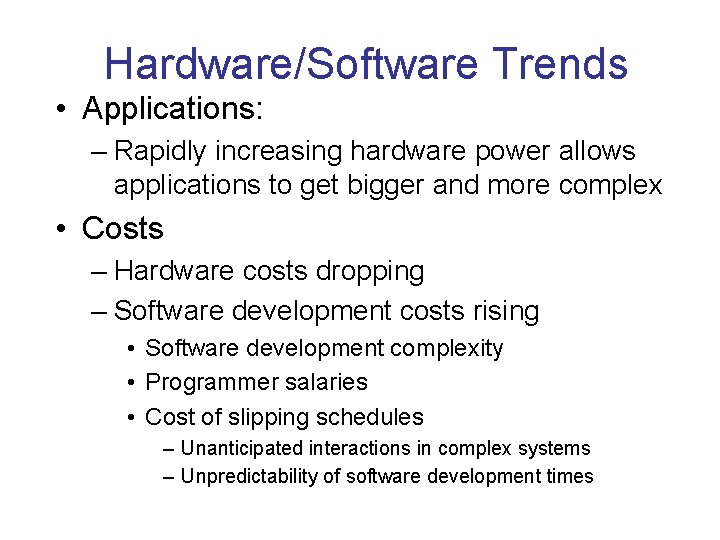 Hardware/Software Trends

• Applications:
– Rapidly increasing hardware power allows applications to get bigger and more complex

• Costs
– Hardware costs dropping
– Software development costs rising
• Software development complexity
• Programmer salaries
• Cost of slipping schedules
– Unanticipated interactions in complex systems
– Unpredictability of software development times